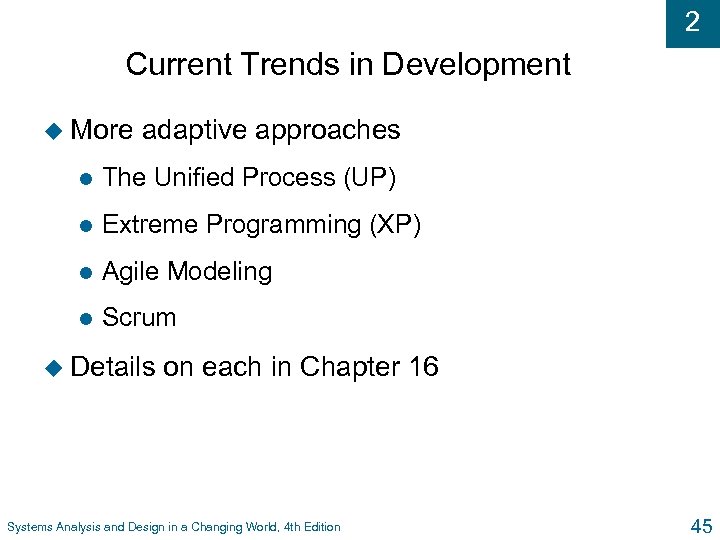 2

Current Trends in Development

More adaptive approaches

The Unified Process (UP)

Extreme Programming (XP)

Agile Modeling

Scrum

Details on each in Chapter 16

Systems Analysis and Design in a Changing World, 4th Edition

45